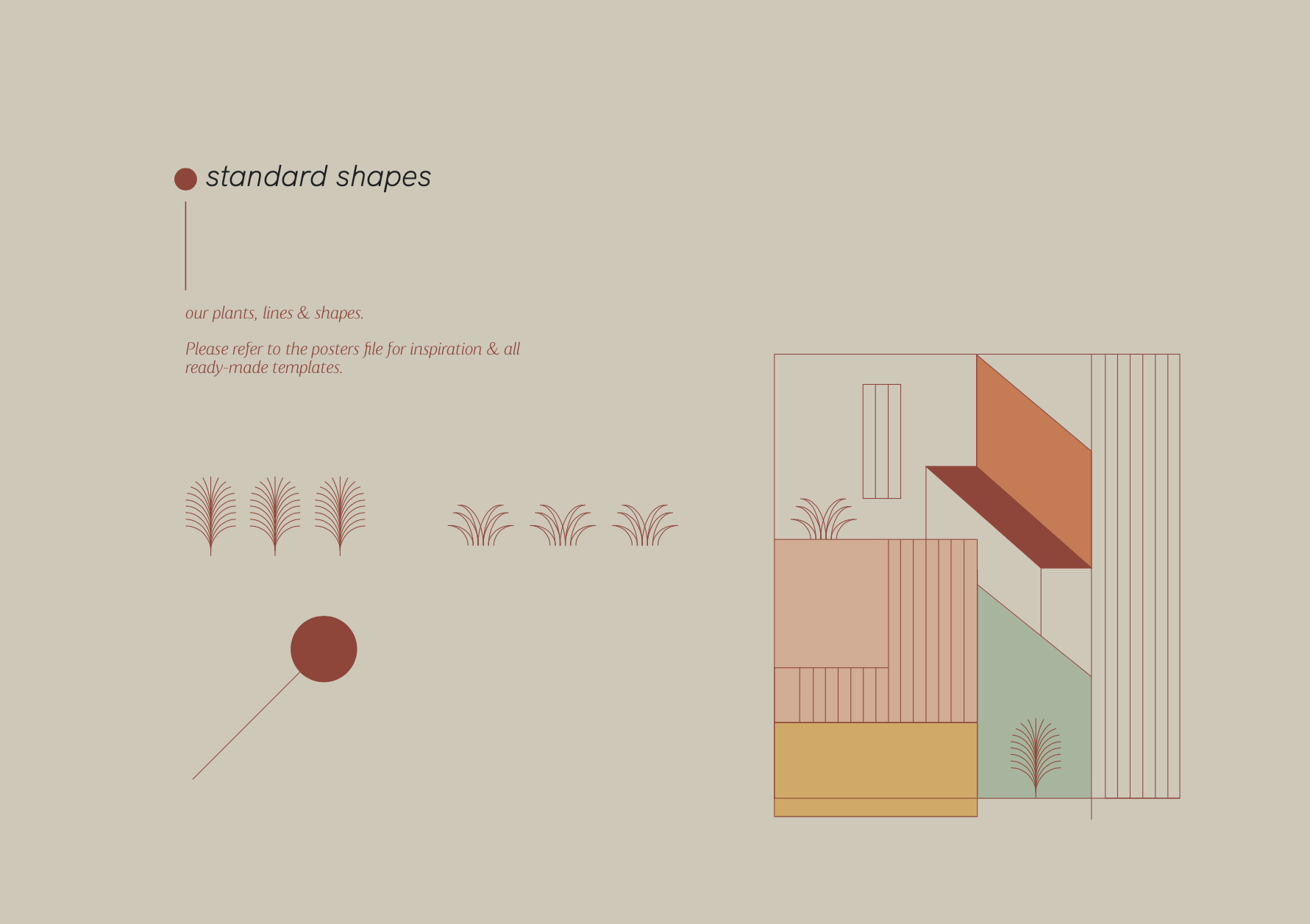 standard shapes

our plants, lines & shapes.

Please refer to the posters file for inspiration & all ready-made templates.